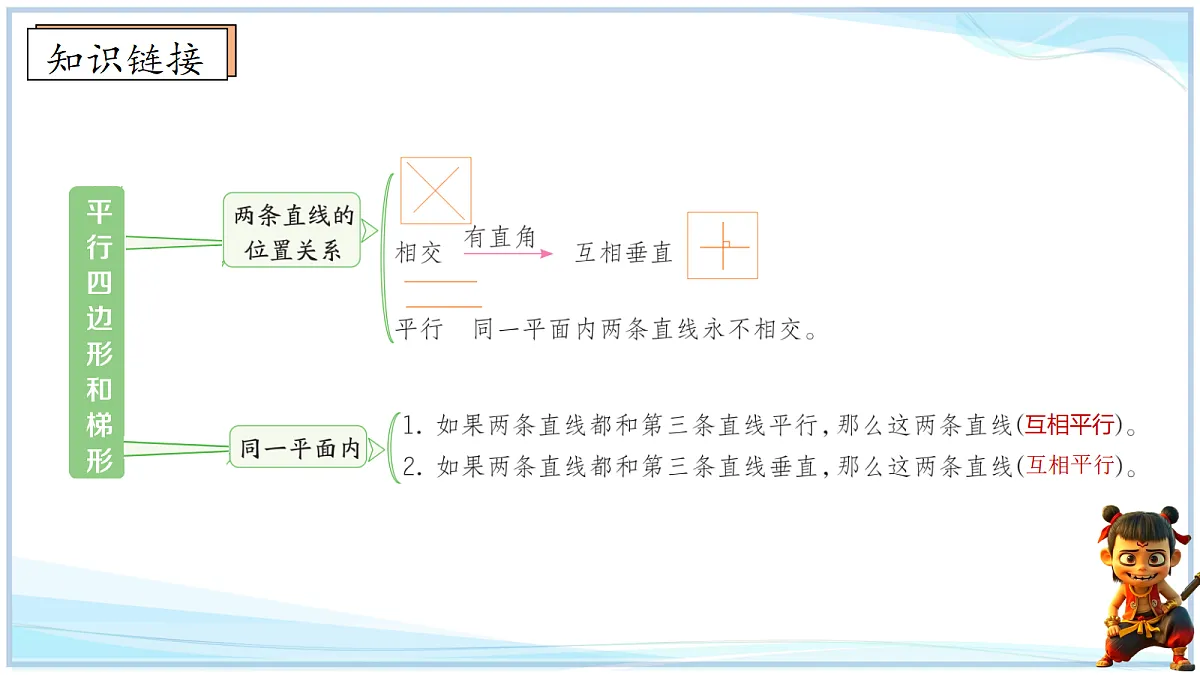 知识链接

平行四边形和梯形

两条直线的位置关系

相交 有直角 互相垂直

平行 同一平面内两条直线永不相交。

同一平面内

1. 如果两条直线都和第三条直线平行，那么这两条直线(互相平行)。
2. 如果两条直线都和第三条直线垂直，那么这两条直线(互相平行)。